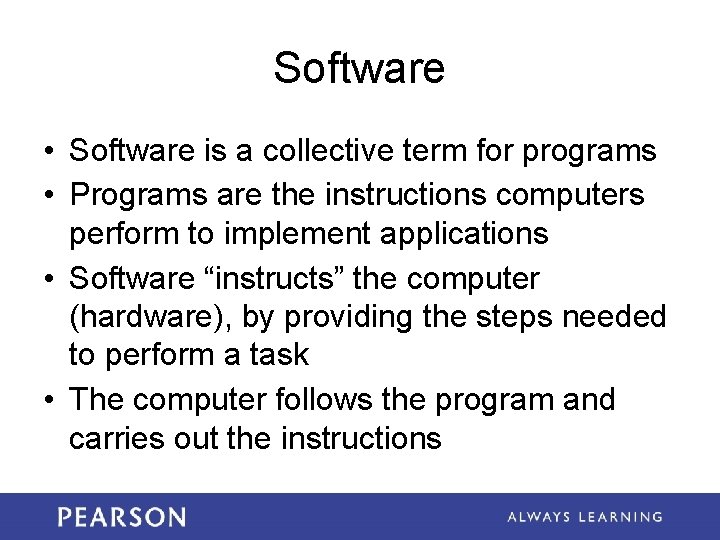 Software

• Software is a collective term for programs
• Programs are the instructions computers perform to implement applications
• Software “instructs” the computer (hardware), by providing the steps needed to perform a task
• The computer follows the program and carries out the instructions

PEARSON

ALWAYS LEARNING